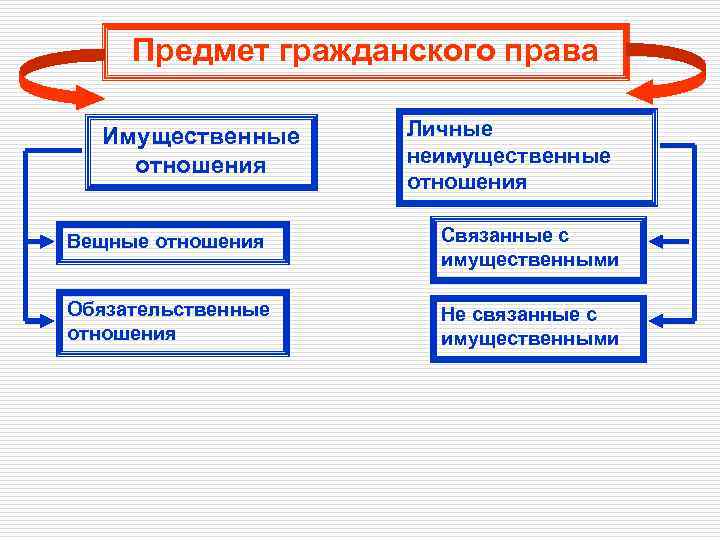 Предмет гражданского права

Имущественные отношения

Вещные отношения

Обязательственные отношения

Личные неимущественные отношения

Связанные с имущественными

Не связанные с имущественными